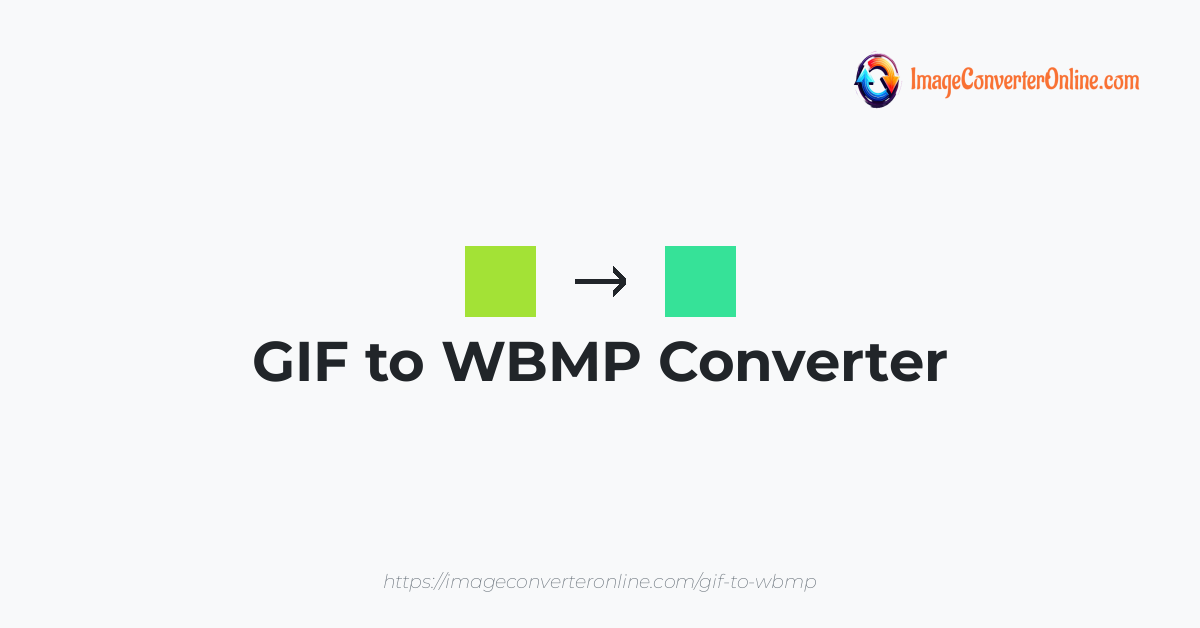 ImageConverterOnline.com

→

GIF to WBMP Converter

https://imageconverteronline.com/gif-to-wbmp